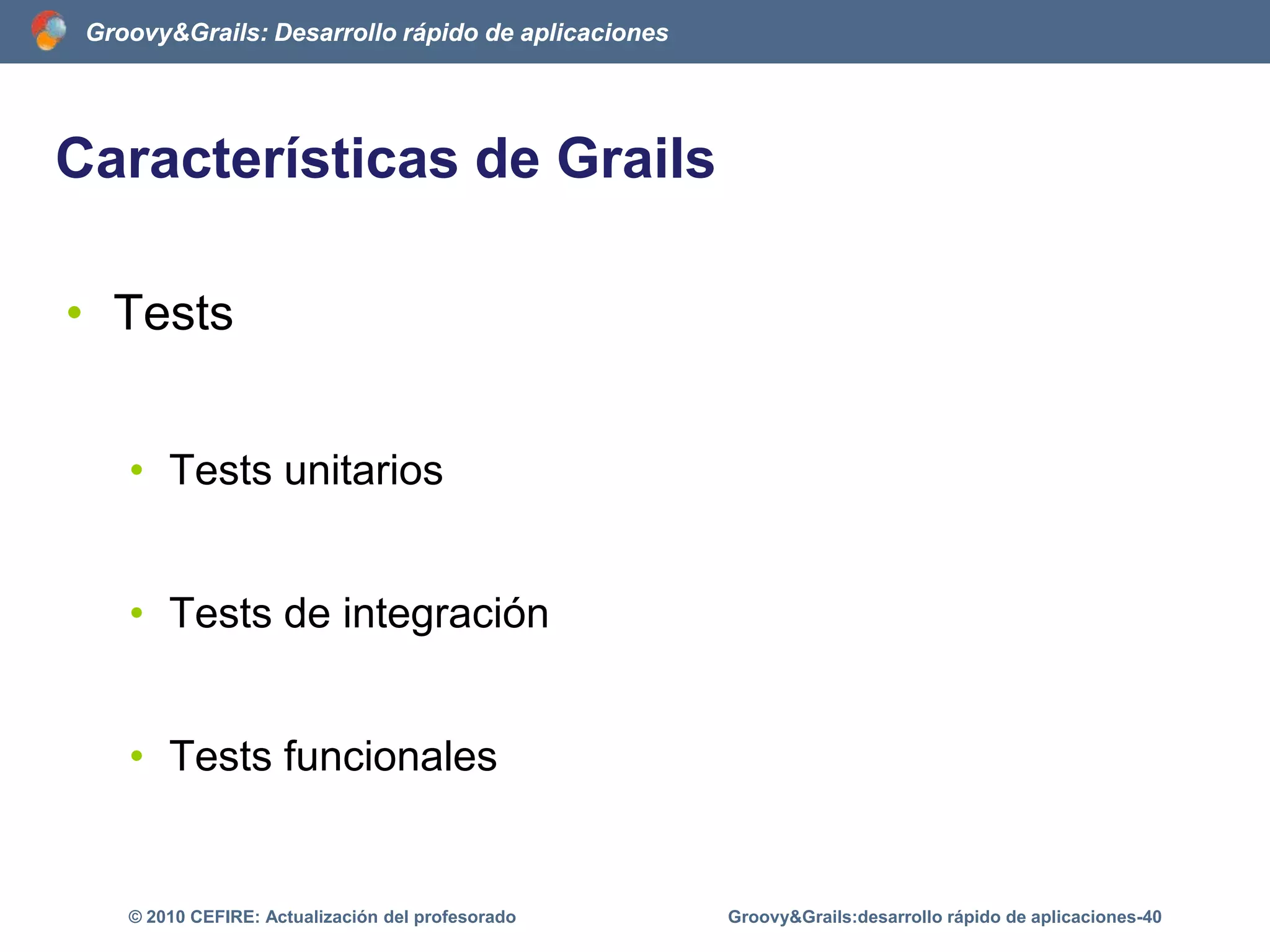 Groovy&Grails: Desarrollo rápido de aplicaciones

Características de Grails

• Tests

• Tests unitarios

• Tests de integración

• Tests funcionales

© 2010 CEFIRE: Actualización del profesorado

Groovy&Grails:desarrollo rápido de aplicaciones-40